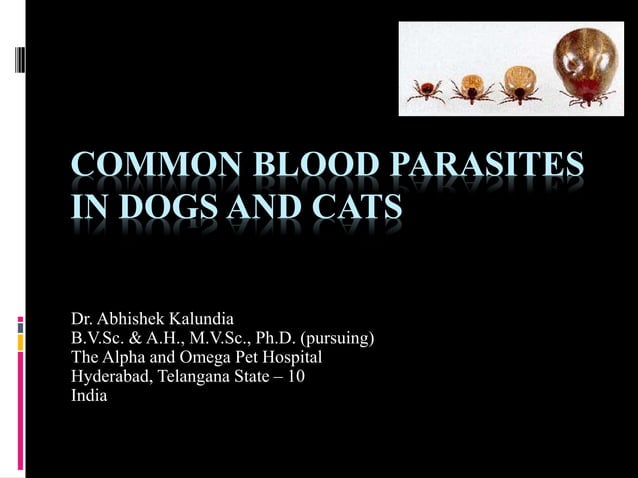 COMMON BLOOD PARASITES IN DOGS AND CATS

Dr. Abhishek Kalundia
B.V.Sc. & A.H., M.V.Sc., Ph.D. (pursuing)
The Alpha and Omega Pet Hospital
Hyderabad, Telangana State – 10
India